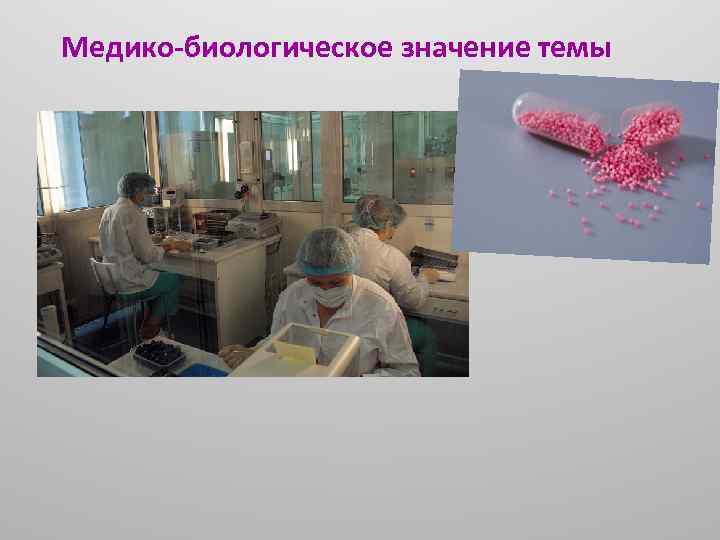 Медико-биологическое значение темы